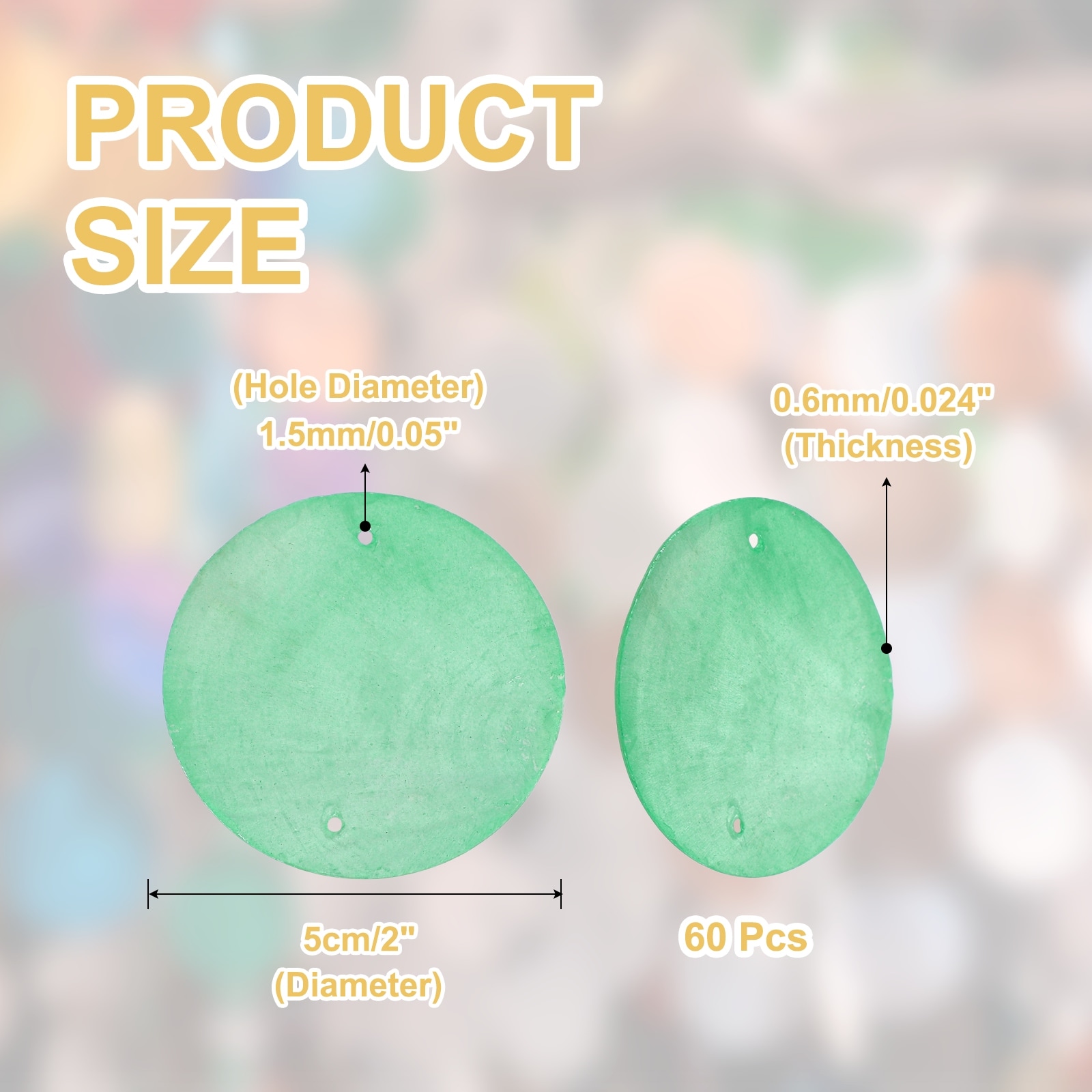 PRODUCT SIZE

(Hole Diameter)
1.5mm/0.05"

0.6mm/0.024"
(Thickness)

5cm/2"
(Diameter)

60 Pcs